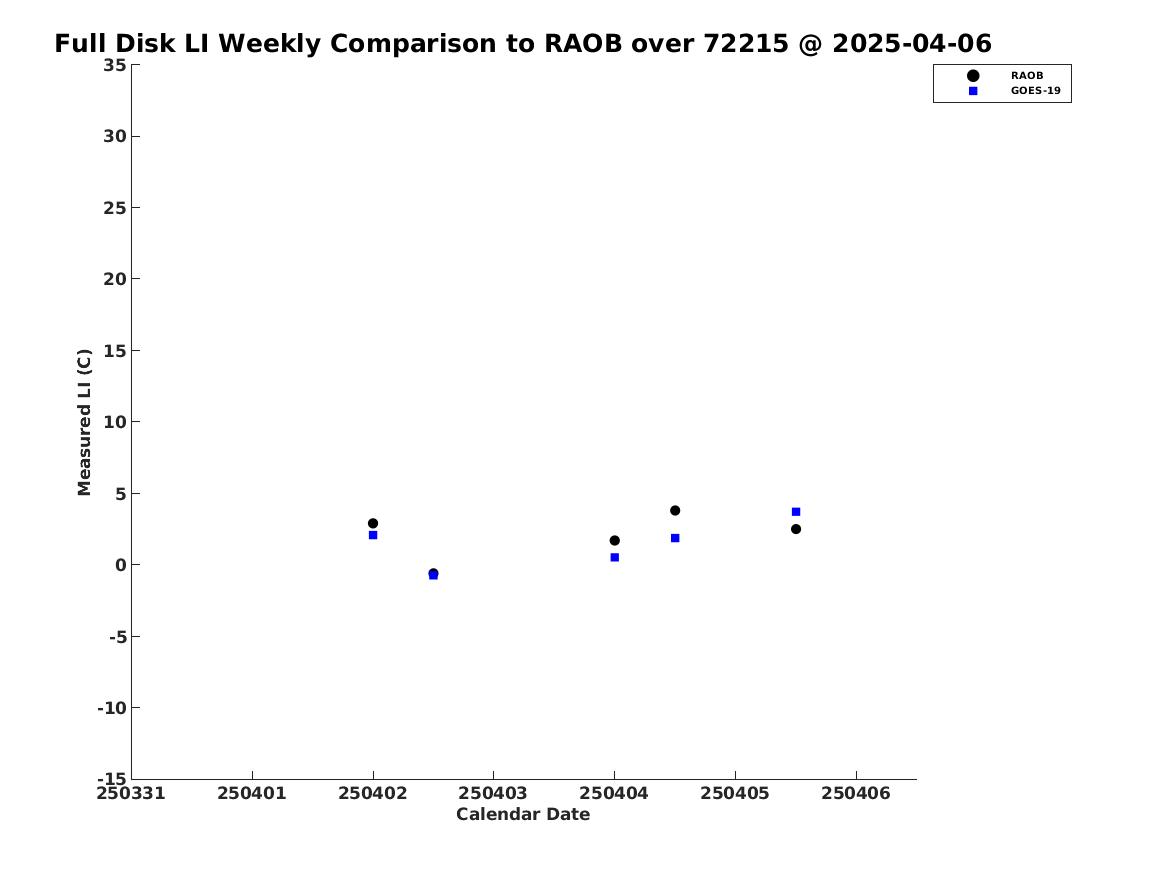 Full Disk LI Weekly Comparison to RAOB over 72215 @ 2025-04-06

RAOB
GOES-19

Measured LI (C)

35
30
25
20
15
10
5
0
-5
-10
-15

250331 250401 250402 250403 250404 250405 250406

Calendar Date